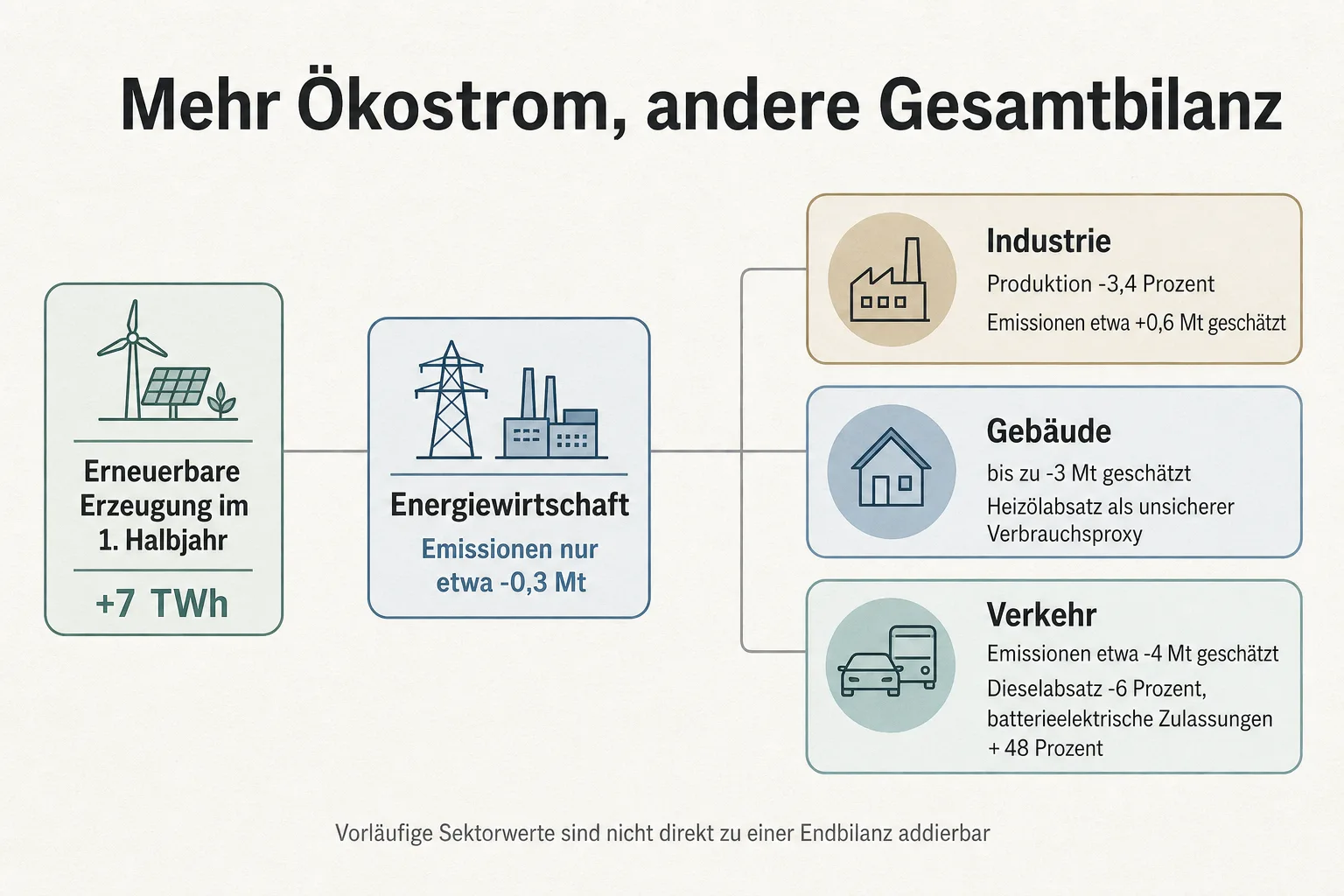 Mehr Ökostrom, andere Gesamtbilanz

Erneuerbare Erzeugung im 1. Halbjahr

+7 TWh

Energiewirtschaft

Emissionen nur etwa -0,3 Mt

Industrie

Produktion -3,4 Prozent

Emissionen etwa +0,6 Mt geschätzt

Gebäude

bis zu -3 Mt geschätzt

Heizölabsatz als unsicherer Verbrauchsproxy

Verkehr

Emissionen etwa -4 Mt geschätzt

Dieselabsatz -6 Prozent, batterieelektrische Zulassungen + 48 Prozent

Vorläufige Sektorwerte sind nicht direkt zu einer Endbilanz addierbar